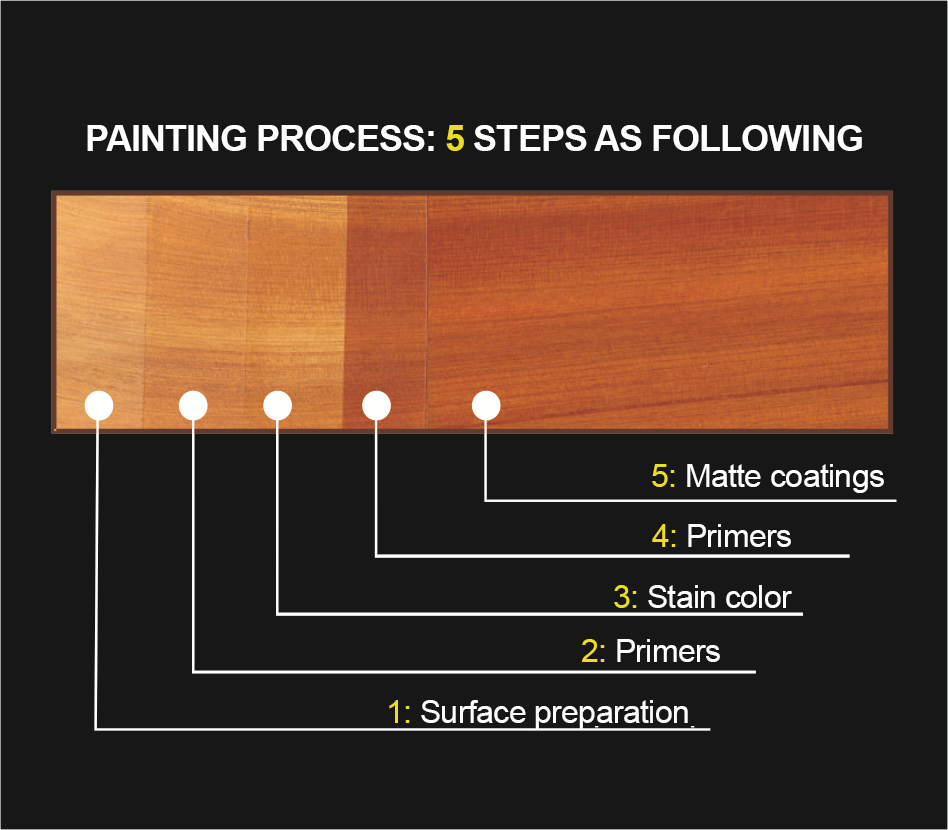 PAINTING PROCESS: 5 STEPS AS FOLLOWING

5: Matte coatings

4: Primers

3: Stain color

2: Primers

1: Surface preparation